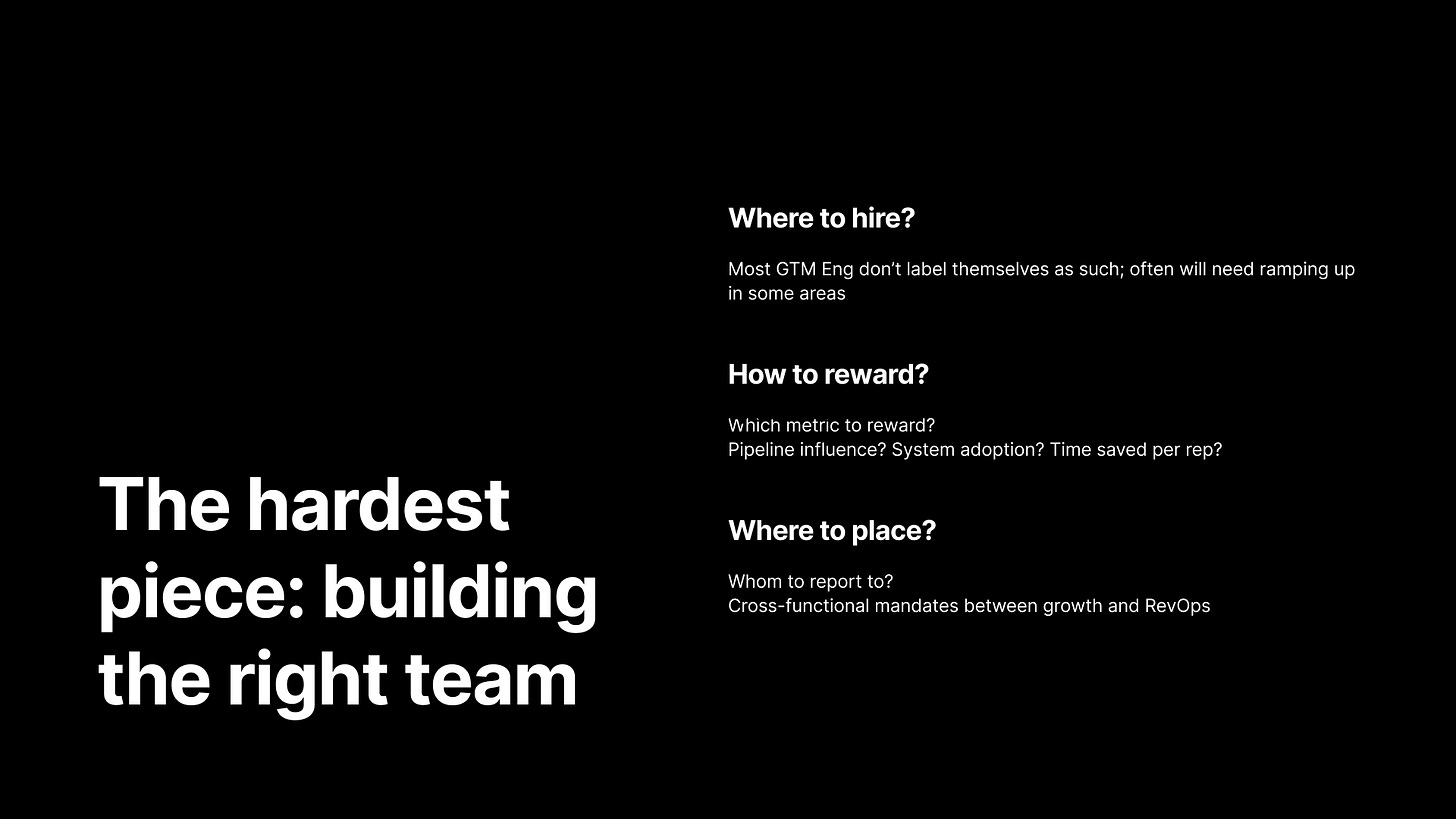 The hardest piece: building the right team

Where to hire?

Most GTM Eng don't label themselves as such; often will need ramping up in some areas

How to reward?

Which metric to reward?
Pipeline influence? System adoption? Time saved per rep?

Where to place?

Whom to report to?
Cross-functional mandates between growth and RevOps